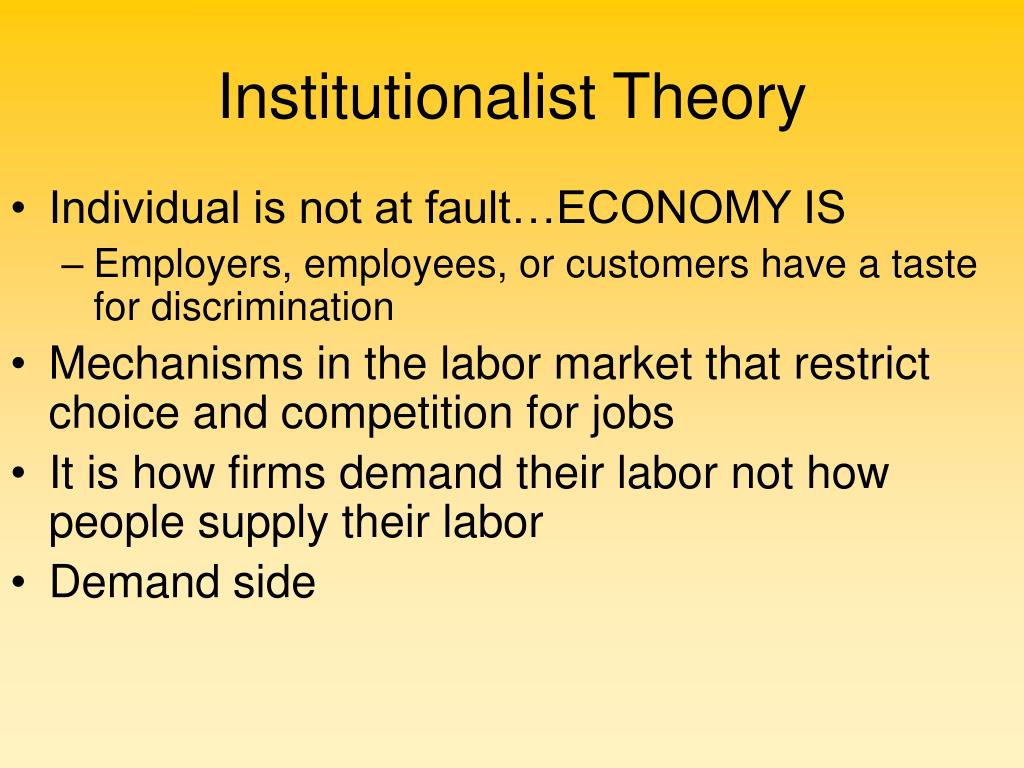 Institutionalist Theory

• Individual is not at fault…ECONOMY IS
– Employers, employees, or customers have a taste for discrimination
• Mechanisms in the labor market that restrict choice and competition for jobs
• It is how firms demand their labor not how people supply their labor
• Demand side